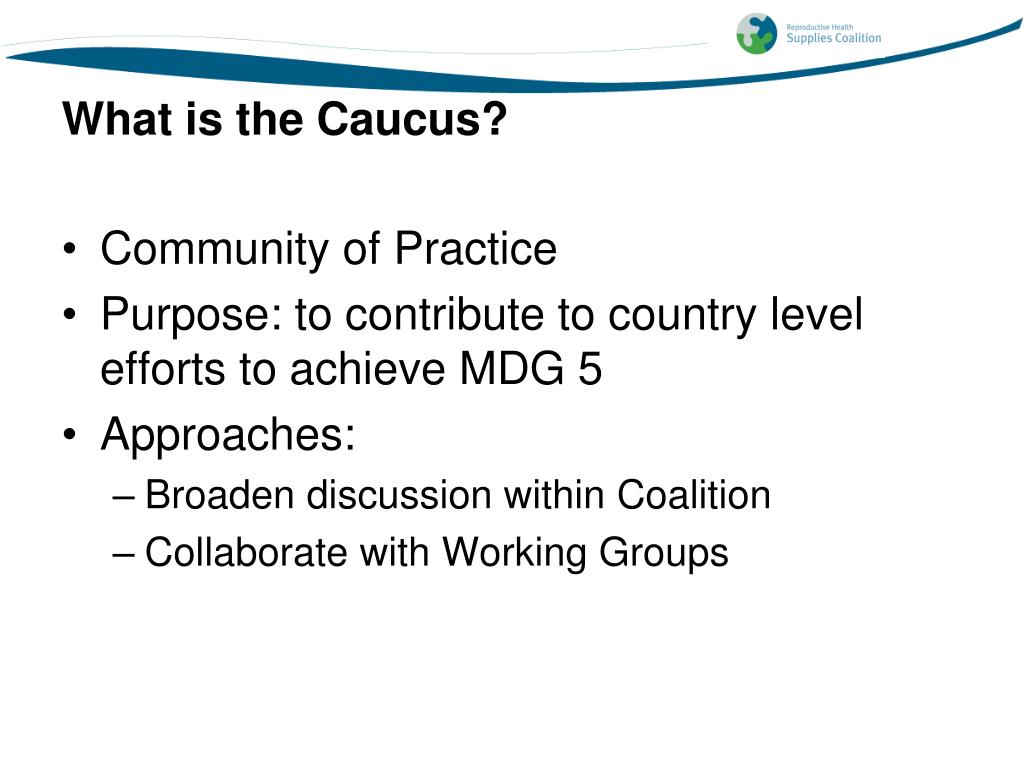 Reproductive Health
Supplies Coalition

What is the Caucus?

• Community of Practice
• Purpose: to contribute to country level efforts to achieve MDG 5
• Approaches:
– Broaden discussion within Coalition
– Collaborate with Working Groups